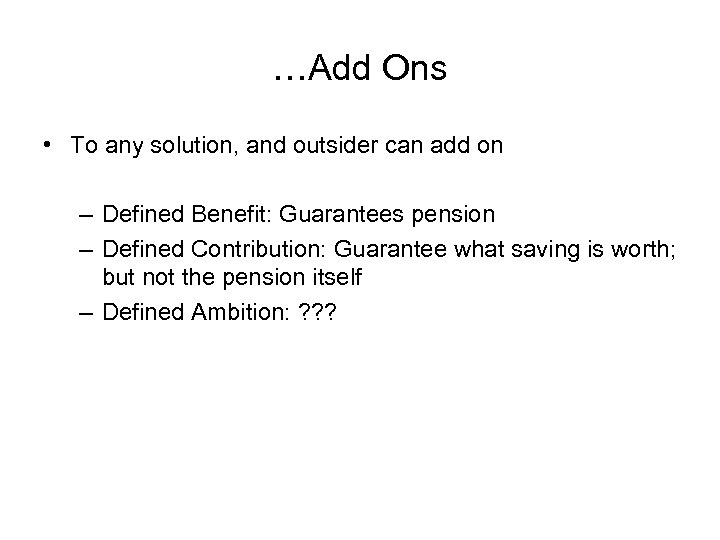 …Add Ons

• To any solution, and outsider can add on

– Defined Benefit: Guarantees pension
– Defined Contribution: Guarantee what saving is worth; but not the pension itself
– Defined Ambition: ???